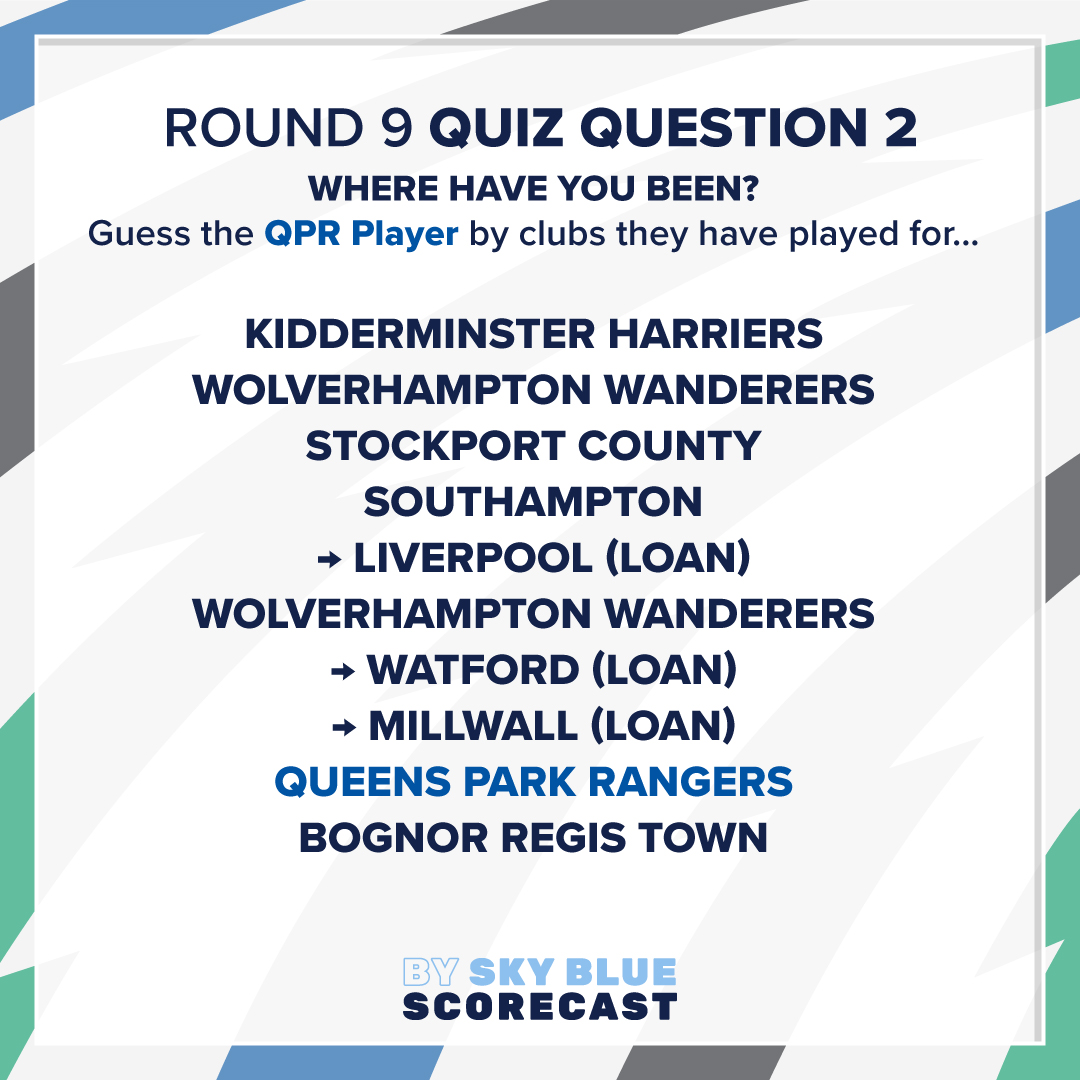 ROUND 9 QUIZ QUESTION 2
WHERE HAVE YOU BEEN?
Guess the QPR Player by clubs they have played for...

KIDDERMINSTER HARRIERS
WOLVERHAMPTON WANDERERS
STOCKPORT COUNTY
SOUTHAMPTON
→ LIVERPOOL (LOAN)
WOLVERHAMPTON WANDERERS
→ WATFORD (LOAN)
→ MILLWALL (LOAN)
QUEENS PARK RANGERS
BOGNOR REGIS TOWN

BY SKY BLUE
SCORECAST